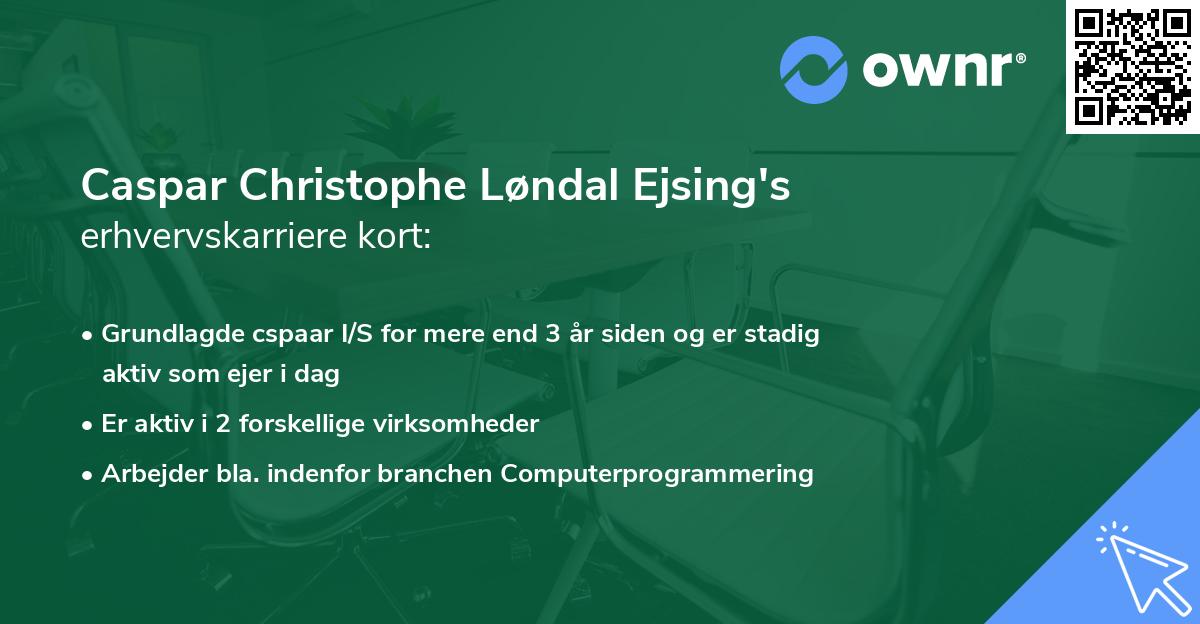 ownr®

Caspar Christophe Løndal Ejsing's
erhvervskarriere kort:

• Grundlagde cspaar I/S for mere end 3 år siden og er stadig aktiv som ejer i dag
• Er aktiv i 2 forskellige virksomheder
• Arbejder bla. indenfor branchen Computerprogrammering